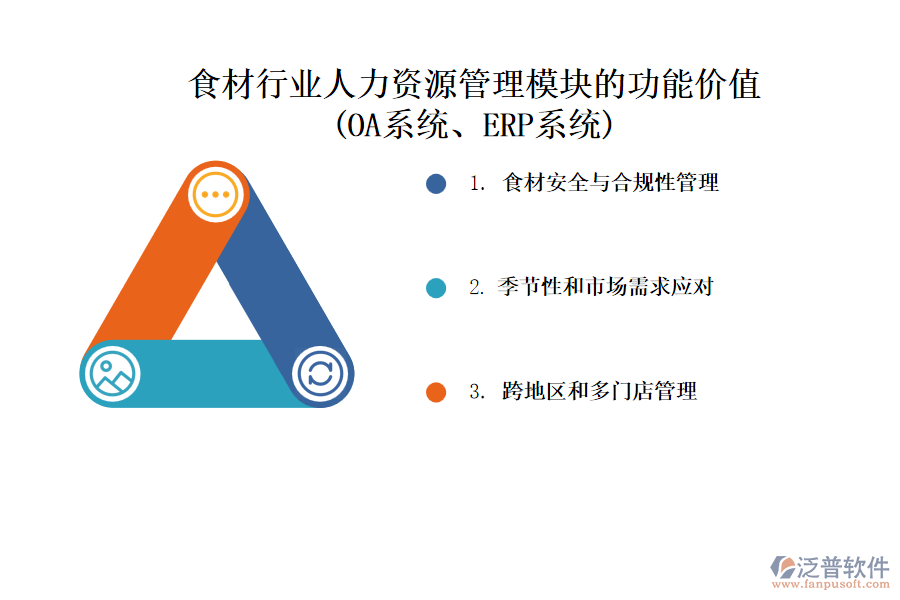 食材行业人力资源管理模块的功能价值
(OA系统、ERP系统)

1. 食材安全与合规性管理

2. 季节性和市场需求应对

3. 跨地区和多门店管理

泛普软件
www.fanpusoft.com